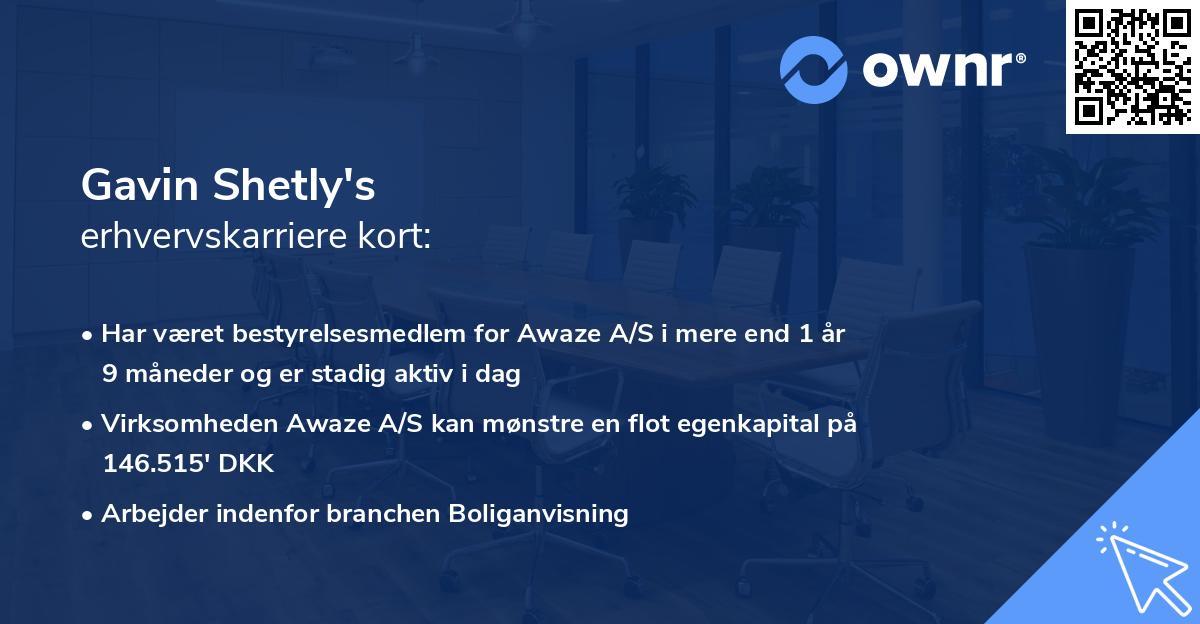 ownr®

Gavin Shetly's
erhvervskarriere kort:

• Har været bestyrelsesmedlem for Awaze A/S i mere end 1 år 9 måneder og er stadig aktiv i dag

• Virksomheden Awaze A/S kan mønstre en flot egenkapital på 146.515' DKK

• Arbejder indenfor branchen Boliganvisning